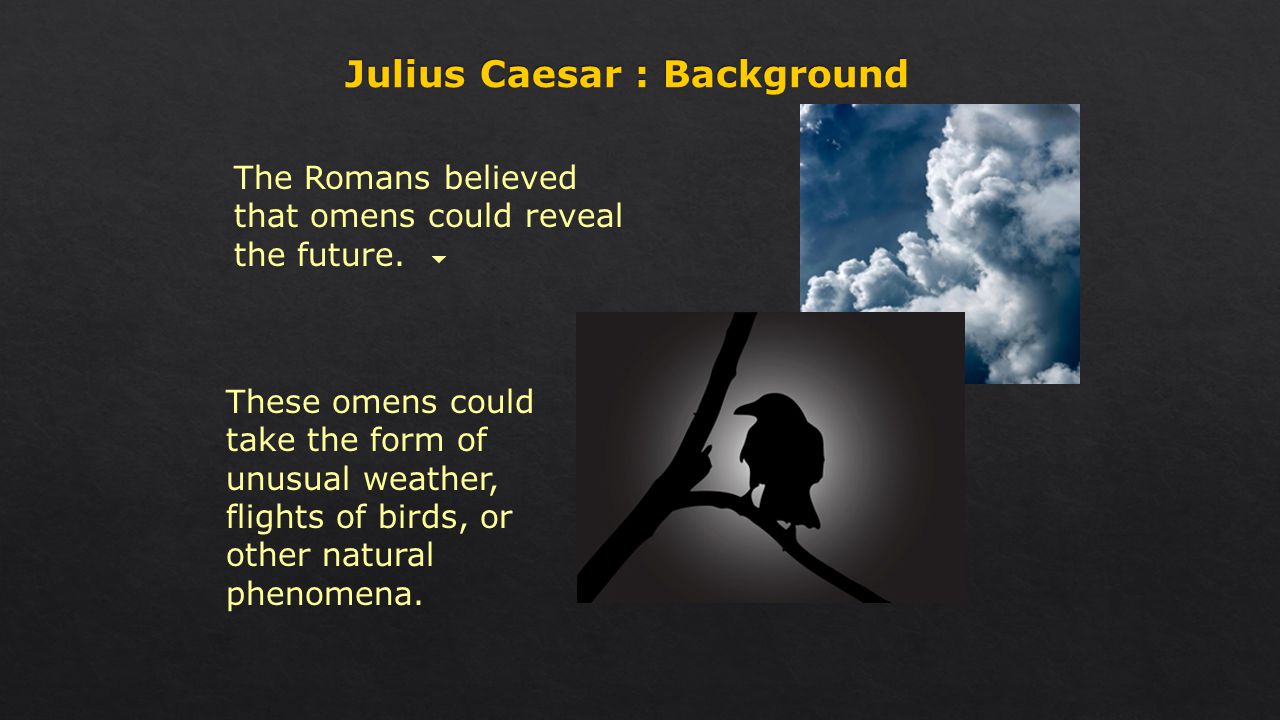 Julius Caesar : Background

The Romans believed that omens could reveal the future.

These omens could take the form of unusual weather, flights of birds, or other natural phenomena.